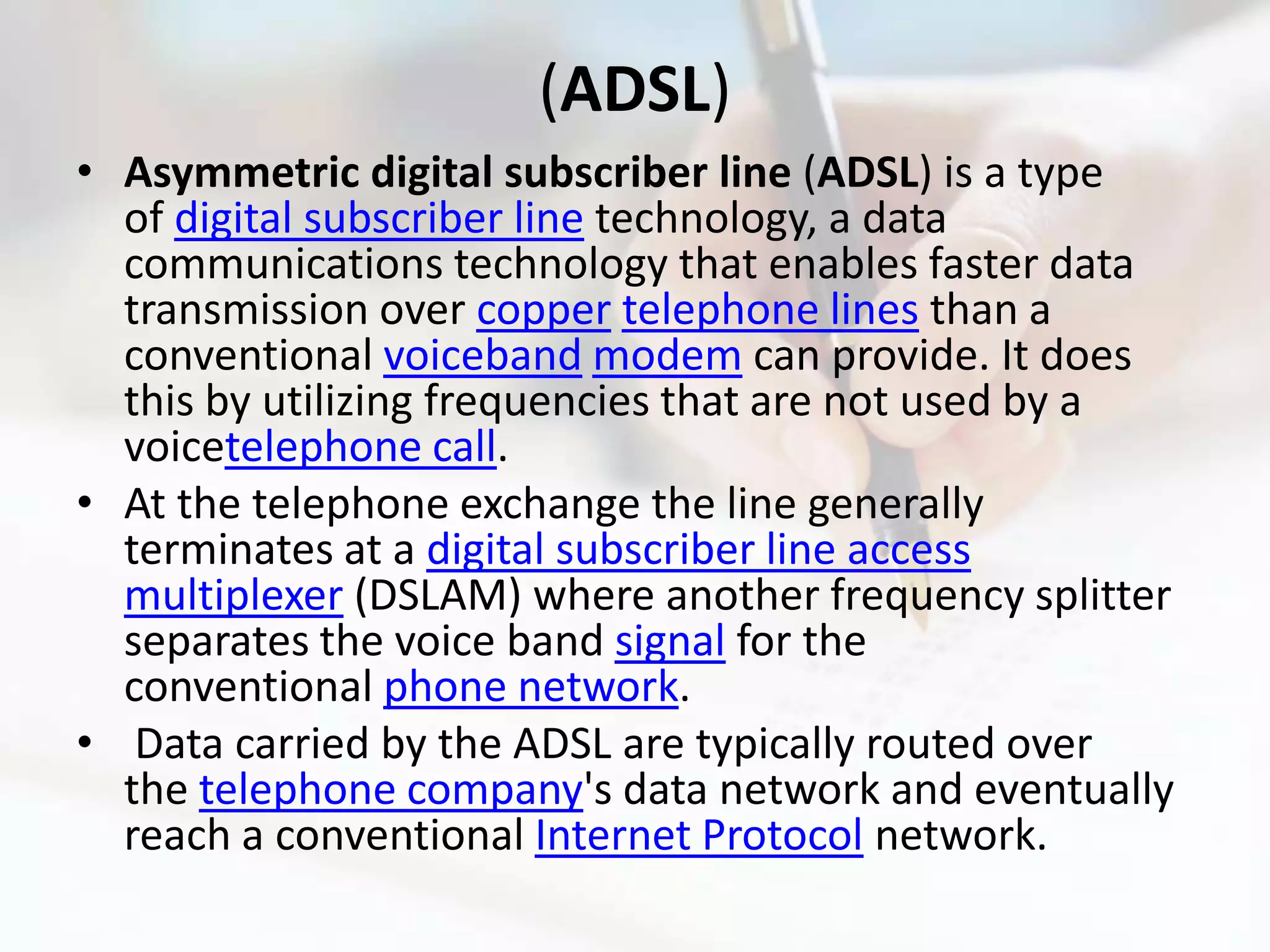 (ADSL)

• Asymmetric digital subscriber line (ADSL) is a type of digital subscriber line technology, a data communications technology that enables faster data transmission over copper telephone lines than a conventional voiceband modem can provide. It does this by utilizing frequencies that are not used by a voicetelephone call.

• At the telephone exchange the line generally terminates at a digital subscriber line access multiplexer (DSLAM) where another frequency splitter separates the voice band signal for the conventional phone network.

• Data carried by the ADSL are typically routed over the telephone company's data network and eventually reach a conventional Internet Protocol network.